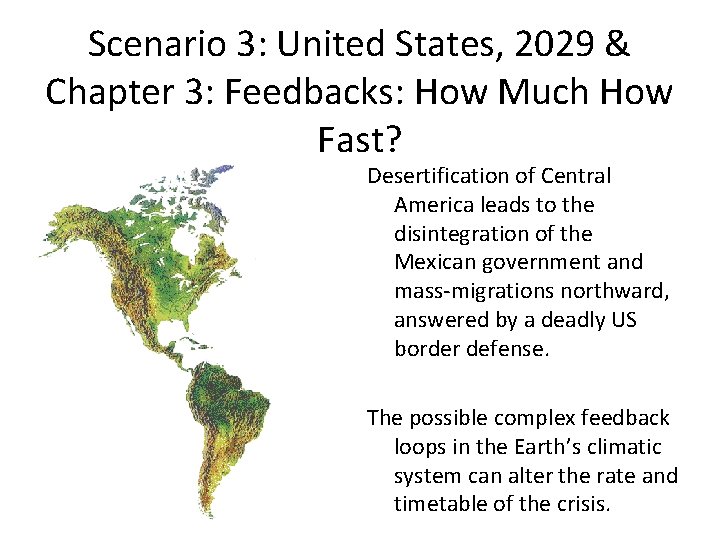 Scenario 3: United States, 2029 & Chapter 3: Feedbacks: How Much How Fast?

Desertification of Central America leads to the disintegration of the Mexican government and mass-migrations northward, answered by a deadly US border defense.

The possible complex feedback loops in the Earth's climatic system can alter the rate and timetable of the crisis.